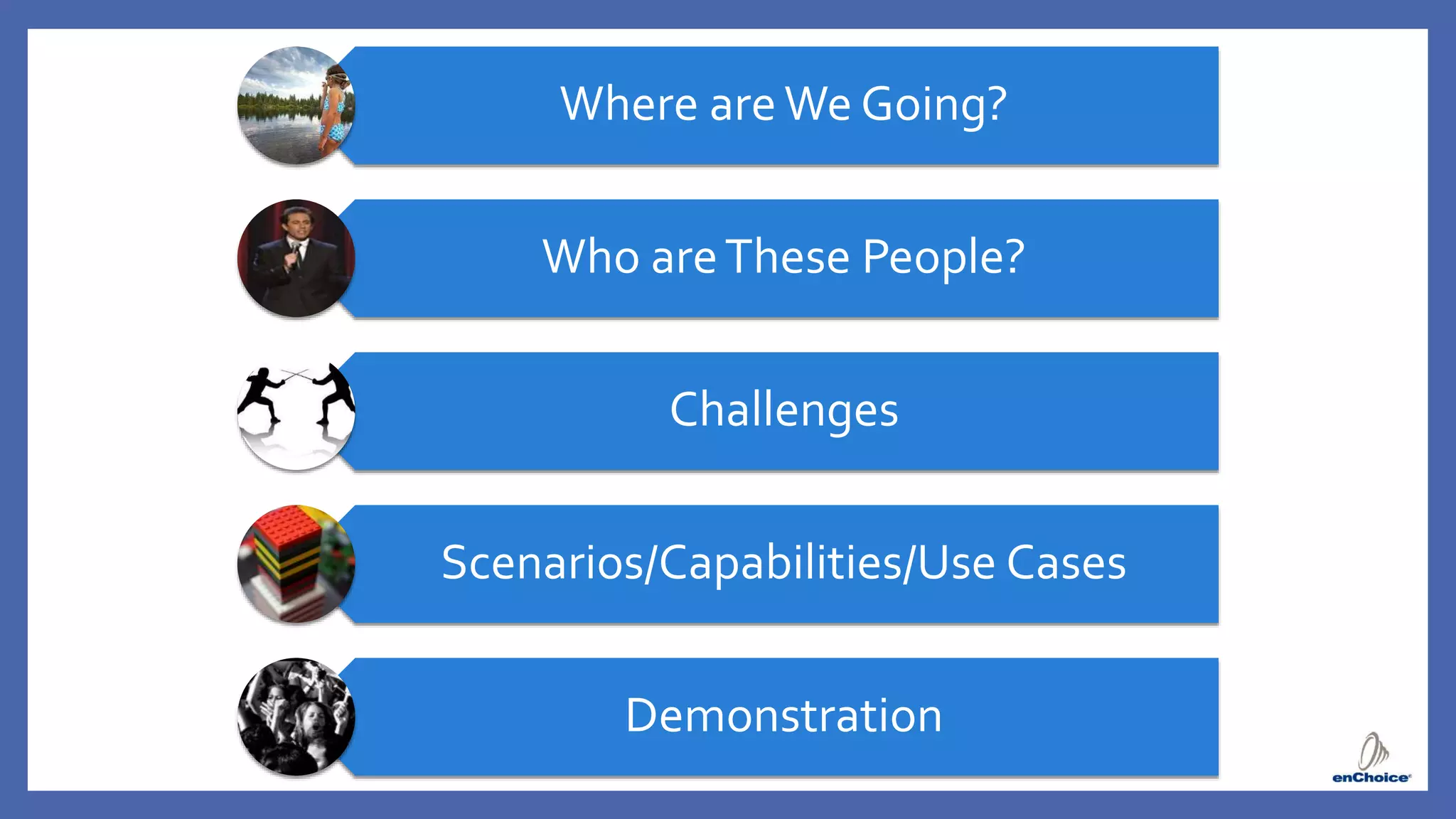 Where are We Going?

Who are These People?

Challenges

Scenarios/Capabilities/Use Cases

Demonstration

enChoice